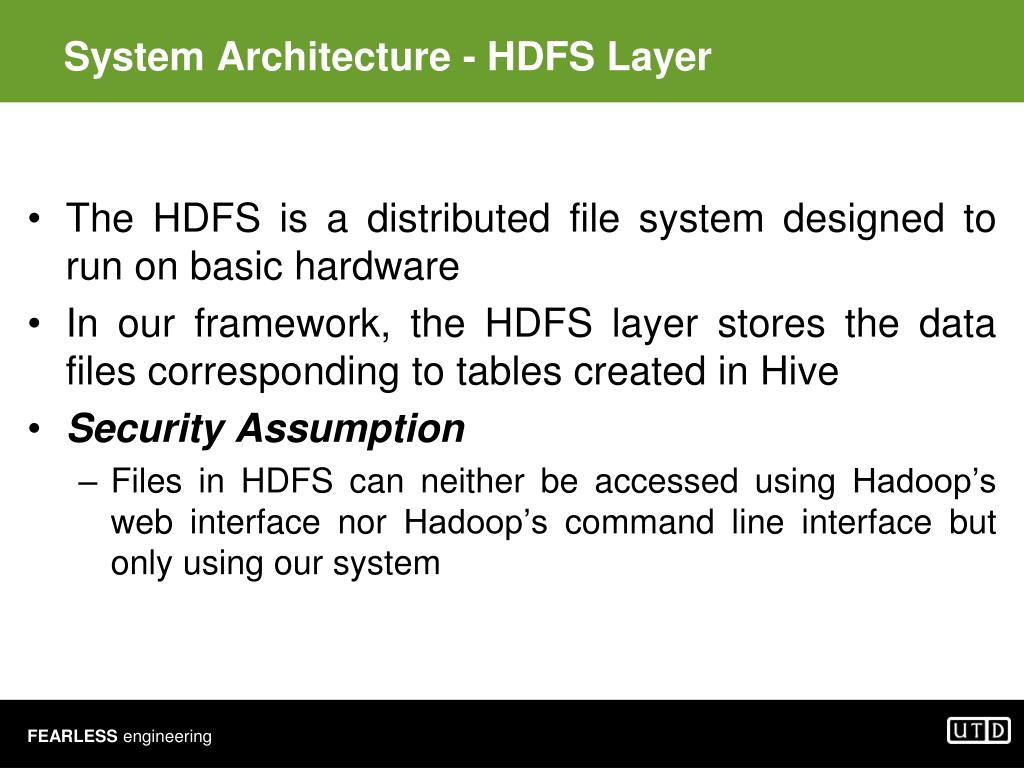 System Architecture - HDFS Layer

• The HDFS is a distributed file system designed to run on basic hardware
• In our framework, the HDFS layer stores the data files corresponding to tables created in Hive
• Security Assumption
– Files in HDFS can neither be accessed using Hadoop's web interface nor Hadoop's command line interface but only using our system

FEARLESS engineering

UTD